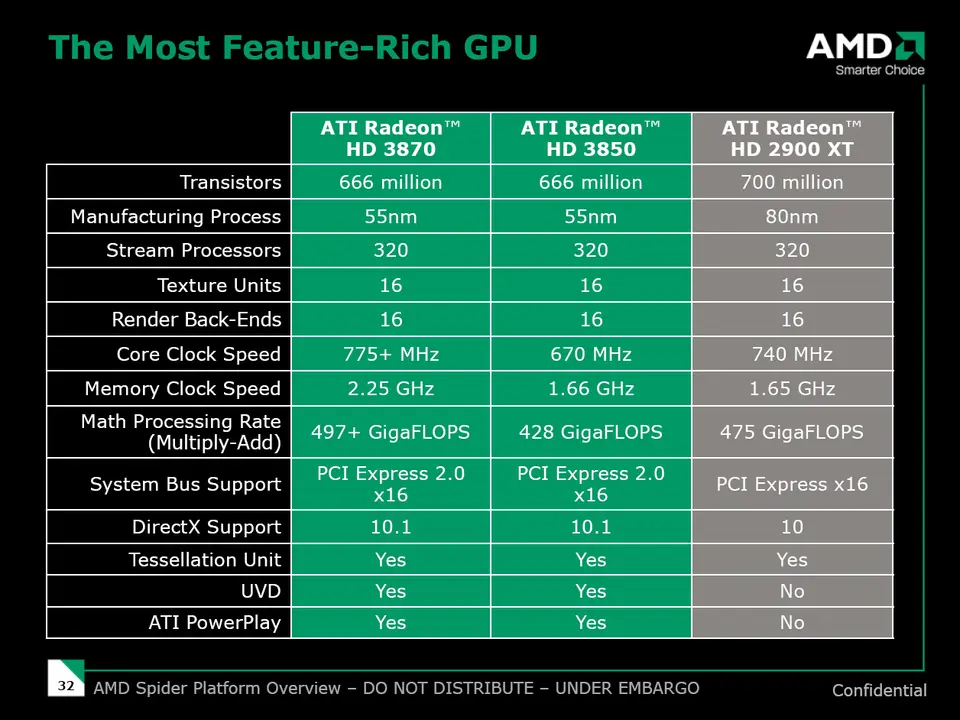 The Most Feature-Rich GPU

AMD
Smarter Choice

| | ATI Radeon™ HD 3870 | ATI Radeon™ HD 3850 | ATI Radeon™ HD 2900 XT |
|---|---|---|---|
| Transistors | 666 million | 666 million | 700 million |
| Manufacturing Process | 55nm | 55nm | 80nm |
| Stream Processors | 320 | 320 | 320 |
| Texture Units | 16 | 16 | 16 |
| Render Back-Ends | 16 | 16 | 16 |
| Core Clock Speed | 775+ MHz | 670 MHz | 740 MHz |
| Memory Clock Speed | 2.25 GHz | 1.66 GHz | 1.65 GHz |
| Math Processing Rate (Multiply-Add) | 497+ GigaFLOPS | 428 GigaFLOPS | 475 GigaFLOPS |
| System Bus Support | PCI Express 2.0 x16 | PCI Express 2.0 x16 | PCI Express x16 |
| DirectX Support | 10.1 | 10.1 | 10 |
| Tessellation Unit | Yes | Yes | Yes |
| UVD | Yes | Yes | No |
| ATI PowerPlay | Yes | Yes | No |

32 AMD Spider Platform Overview – DO NOT DISTRIBUTE – UNDER EMBARGO

Confidential